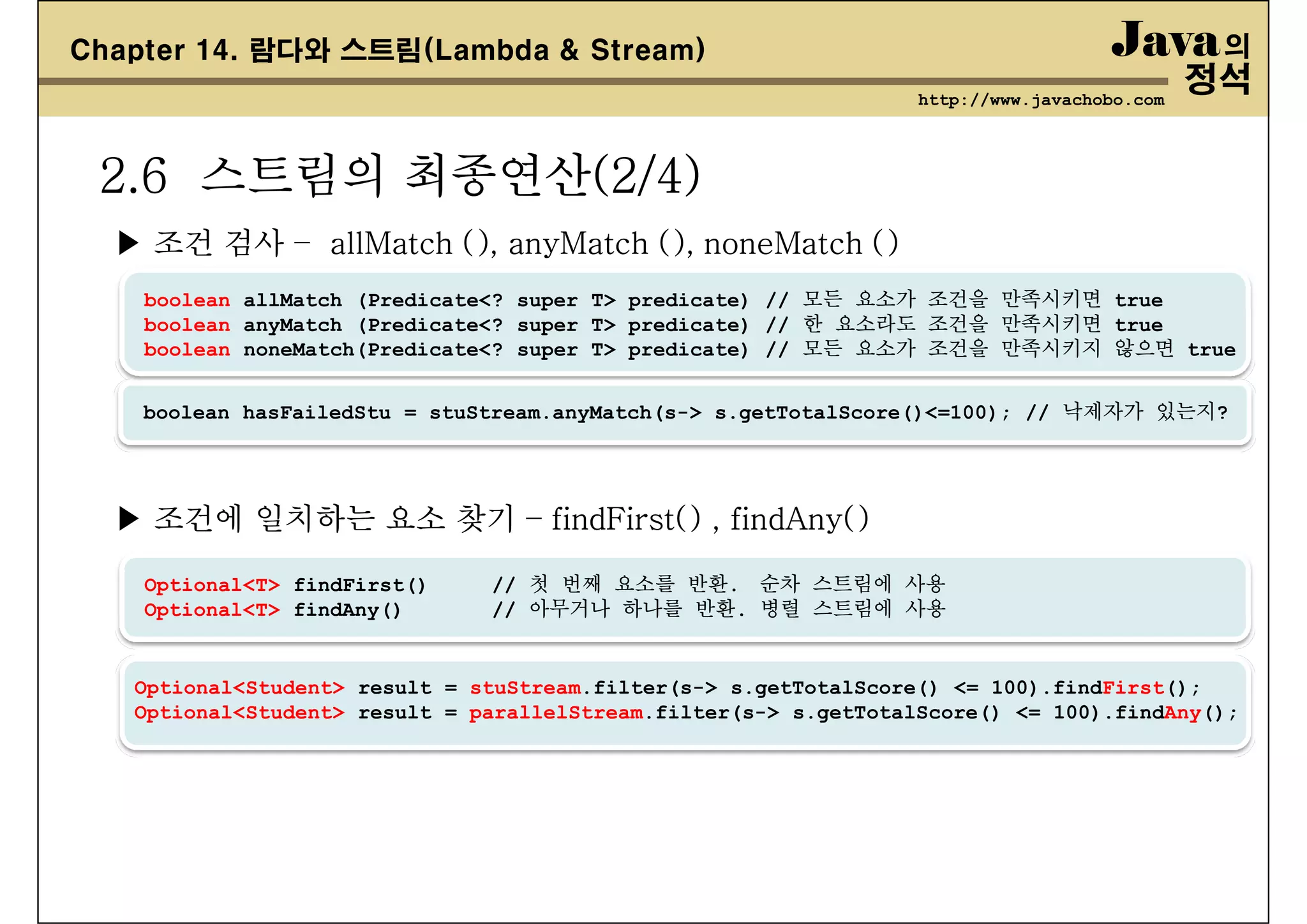 Chapter 14. 람다와 스트림(Lambda & Stream)

Java의 정석

http://www.javachobo.com

2.6 스트림의 최종연산(2/4)

▶ 조건 검사 – allMatch (), anyMatch (), noneMatch ()

boolean allMatch (Predicate<? super T> predicate) // 모든 요소가 조건을 만족시키면 true
boolean anyMatch (Predicate<? super T> predicate) // 한 요소라도 조건을 만족시키면 true
boolean noneMatch(Predicate<? super T> predicate) // 모든 요소가 조건을 만족시키지 않으면 true

boolean hasFailedStu = stuStream.anyMatch(s-> s.getTotalScore()<=100); // 낙제자가 있는지?

▶ 조건에 일치하는 요소 찾기 – findFirst() , findAny()

Optional<T> findFirst() // 첫 번째 요소를 반환. 순차 스트림에 사용
Optional<T> findAny() // 아무거나 하나를 반환. 병렬 스트림에 사용

Optional<Student> result = stuStream.filter(s-> s.getTotalScore() <= 100).findFirst();
Optional<Student> result = parallelStream.filter(s-> s.getTotalScore() <= 100).findAny();